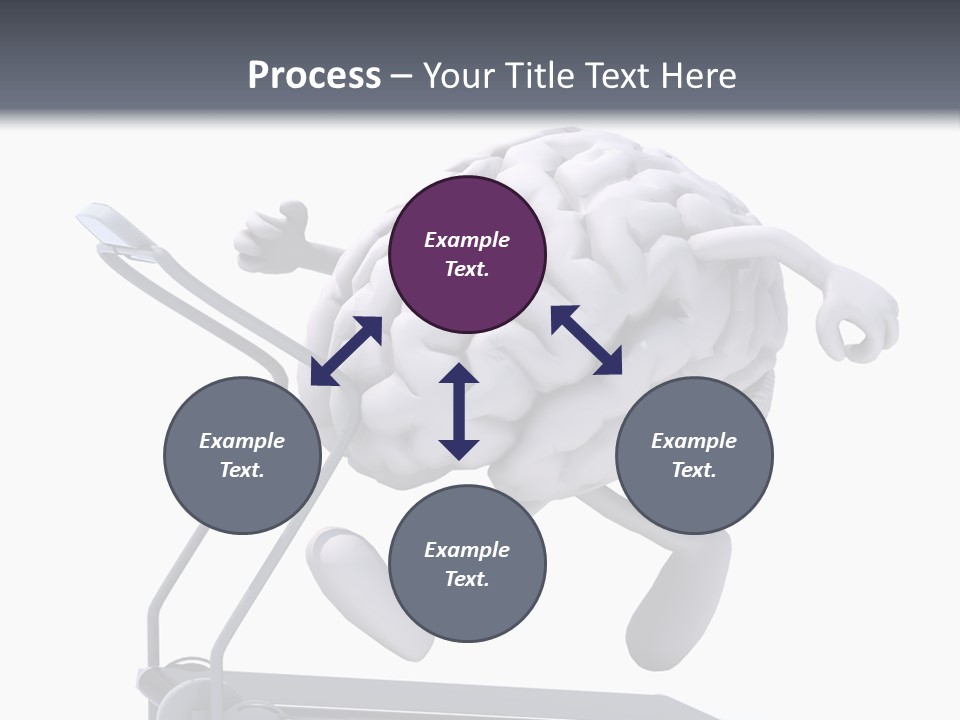 Process – Your Title Text Here

Example Text.

Example Text.

Example Text.

Example Text.